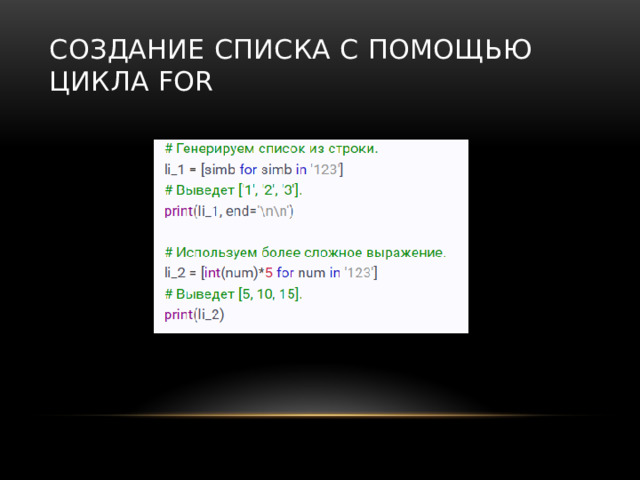 СОЗДАНИЕ СПИСКА С ПОМОЩЬЮ ЦИКЛА FOR

# Генерируем список из строки.
li_1 = [simb for simb in '123']
# Выведет ['1', '2', '3'].
print(li_1, end='\n\n')

# Используем более сложное выражение.
li_2 = [int(num)*5 for num in '123']
# Выведет [5, 10, 15].
print(li_2)